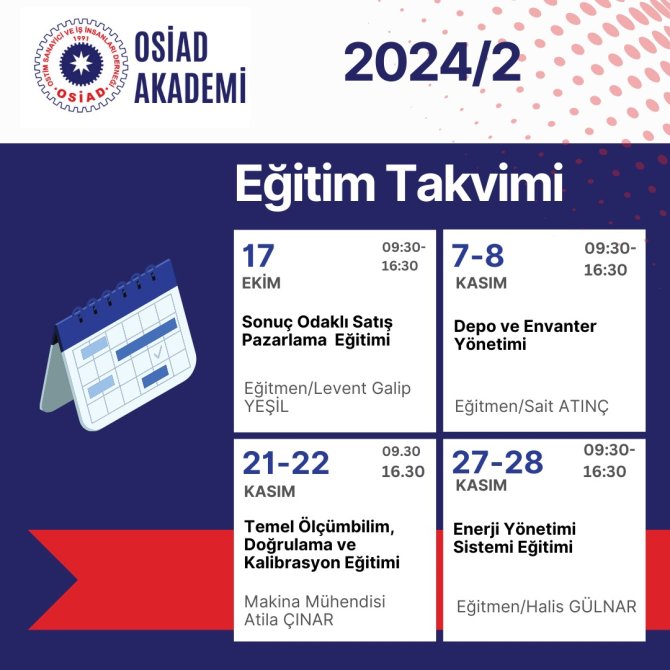 OSTİM SANAYİCİ VE İŞ İNSANLARI DERNEĞİ
1991
OSİAD

OSİAD AKADEMİ

2024/2

Eğitim Takvimi

17
EKİM
09:30-16:30
Sonuç Odaklı Satış Pazarlama Eğitimi
Eğitmen/Levent Galip YEŞİL

7-8
KASIM
09:30-16:30
Depo ve Envanter Yönetimi
Eğitmen/Sait ATINÇ

21-22
KASIM
09.30
16.30
Temel Ölçümbilim, Doğrulama ve Kalibrasyon Eğitimi
Makina Mühendisi Atila ÇINAR

27-28
KASIM
09:30-16:30
Enerji Yönetimi Sistemi Eğitimi
Eğitmen/Halis GÜLNAR